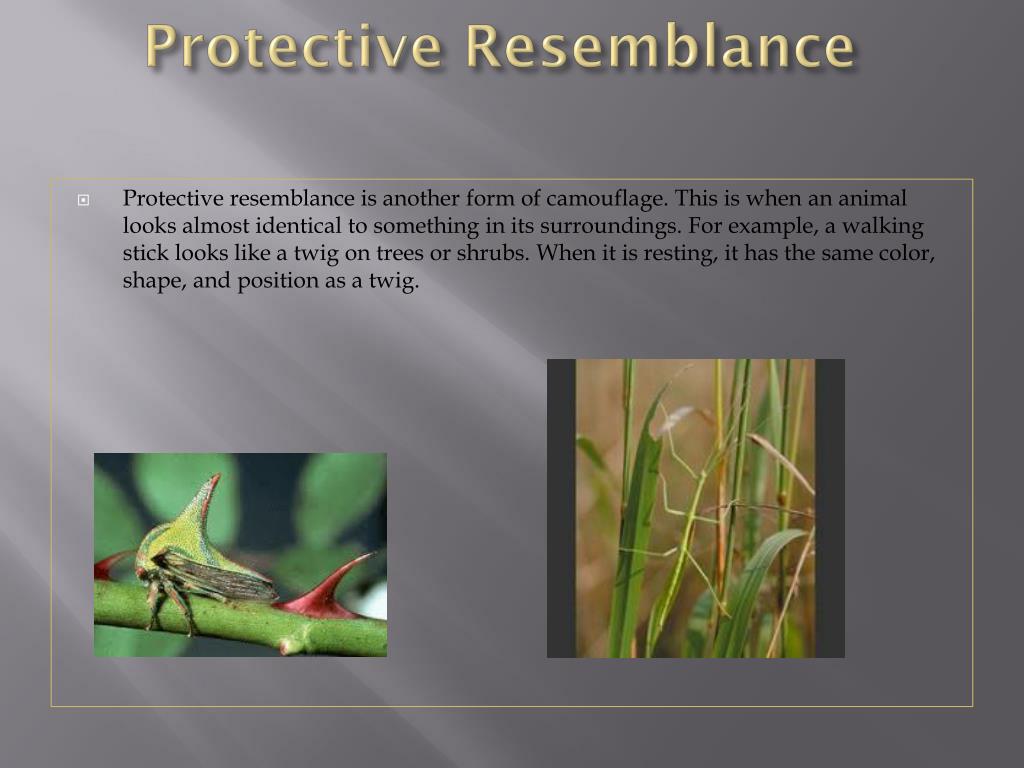 Protective Resemblance

Protective resemblance is another form of camouflage. This is when an animal looks almost identical to something in its surroundings. For example, a walking stick looks like a twig on trees or shrubs. When it is resting, it has the same color, shape, and position as a twig.